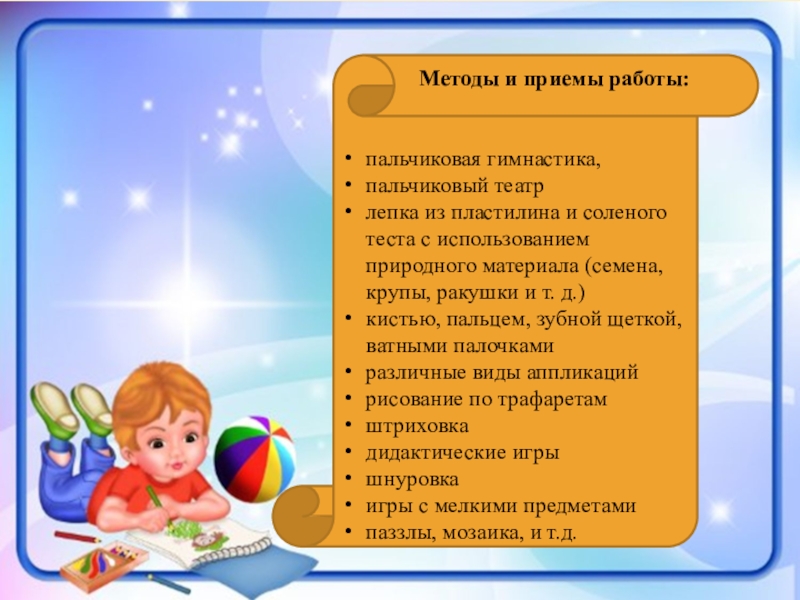 Методы и приемы работы:

• пальчиковая гимнастика,
• пальчиковый театр
• лепка из пластилина и соленого теста с использованием природного материала (семена, крупы, ракушки и т. д.)
• кистью, пальцем, зубной щеткой, ватными палочками
• различные виды аппликаций
• рисование по трафаретам
• штриховка
• дидактические игры
• шнуровка
• игры с мелкими предметами
• паззлы, мозаика, и т.д.